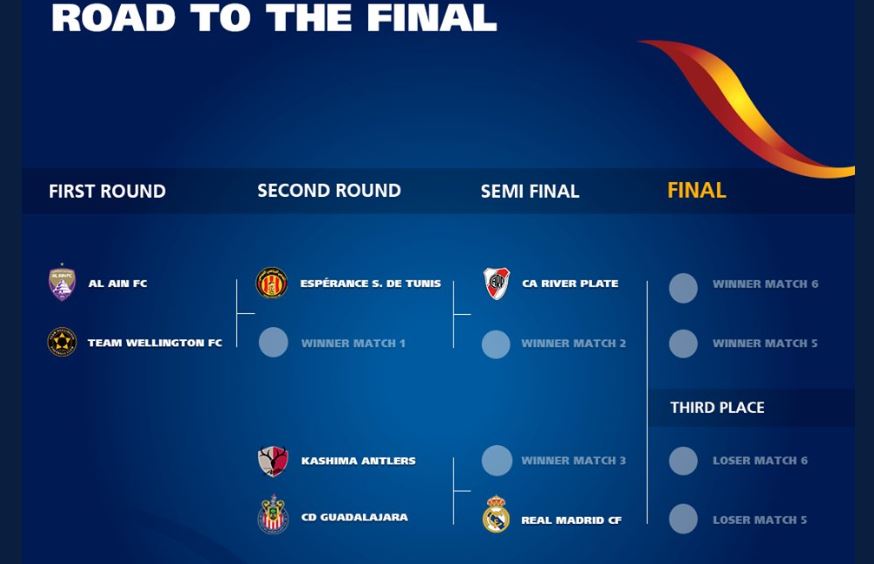 ROAD TO THE FINAL

FIRST ROUND

AL AIN FC

TEAM WELLINGTON FC

SECOND ROUND

ESPÉRANCE S. DE TUNIS

WINNER MATCH 1

KASHIMA ANTLERS

CD GUADALAJARA

SEMI FINAL

CA RIVER PLATE

WINNER MATCH 2

WINNER MATCH 3

REAL MADRID CF

FINAL

WINNER MATCH 6

WINNER MATCH 5

THIRD PLACE

LOSER MATCH 6

LOSER MATCH 5